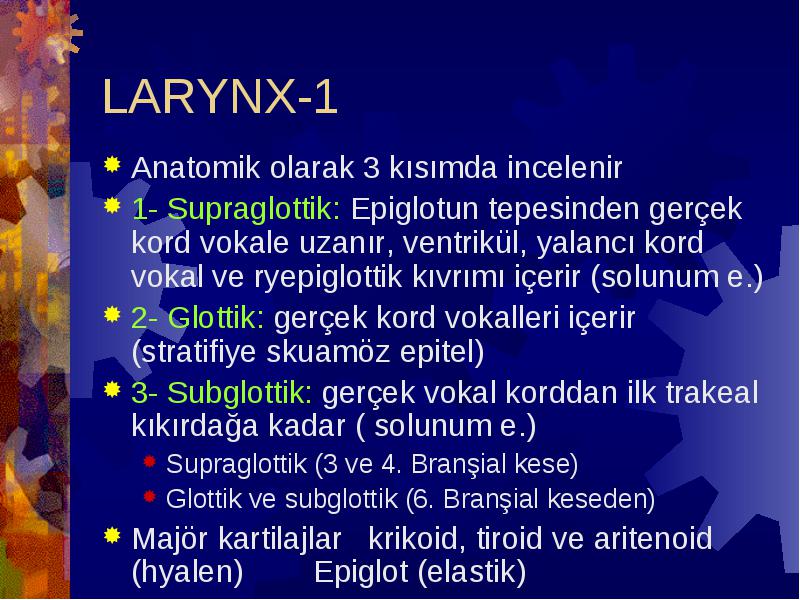 LARYNX-1

Anatomik olarak 3 kısımda incelenir

1- Supraglottik: Epiglotun tepesinden gerçek kord vokale uzanır, ventrikül, yalancı kord vokal ve ryepiglottik kıvrımı içerir (solunum e.)

2- Glottik: gerçek kord vokalleri içerir (stratifiye skuamöz epitel)

3- Subglottik: gerçek vokal korddan ilk trakeal kıkırdağa kadar ( solunum e.)

Supraglottik (3 ve 4. Branşial kese)

Glottik ve subglottik (6. Branşial keseden)

Majör kartilajlar krikoid, tiroid ve aritenoid (hyalen) Epiglot (elastik)